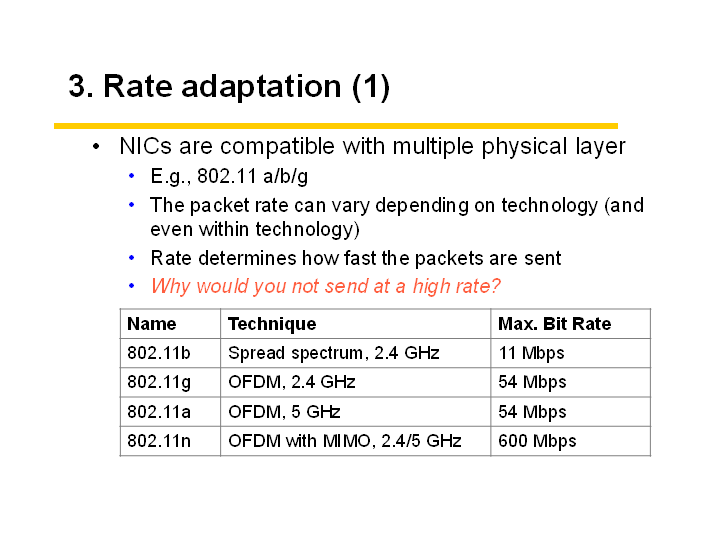 3. Rate adaptation (1)

• NICs are compatible with multiple physical layer
  • E.g., 802.11 a/b/g
  • The packet rate can vary depending on technology (and even within technology)
  • Rate determines how fast the packets are sent
  • Why would you not send at a high rate?

| Name | Technique | Max. Bit Rate |
|---|---|---|
| 802.11b | Spread spectrum, 2.4 GHz | 11 Mbps |
| 802.11g | OFDM, 2.4 GHz | 54 Mbps |
| 802.11a | OFDM, 5 GHz | 54 Mbps |
| 802.11n | OFDM with MIMO, 2.4/5 GHz | 600 Mbps |